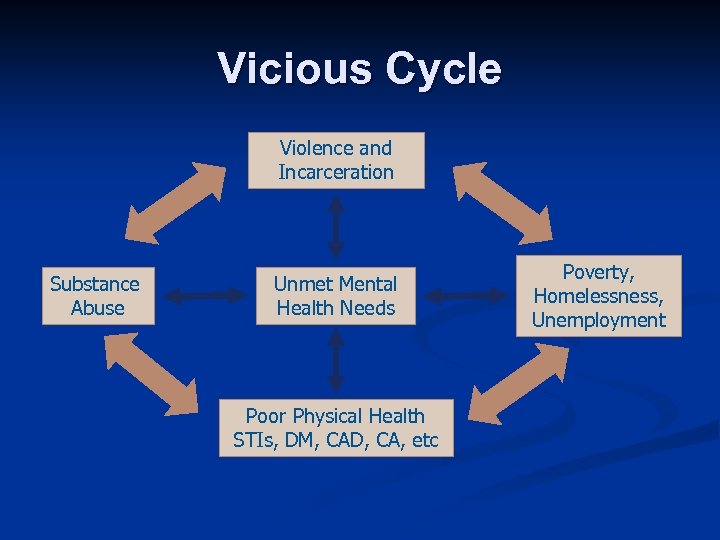 Vicious Cycle

Violence and Incarceration

Substance Abuse

Unmet Mental Health Needs

Poverty, Homelessness, Unemployment

Poor Physical Health STIs, DM, CAD, CA, etc